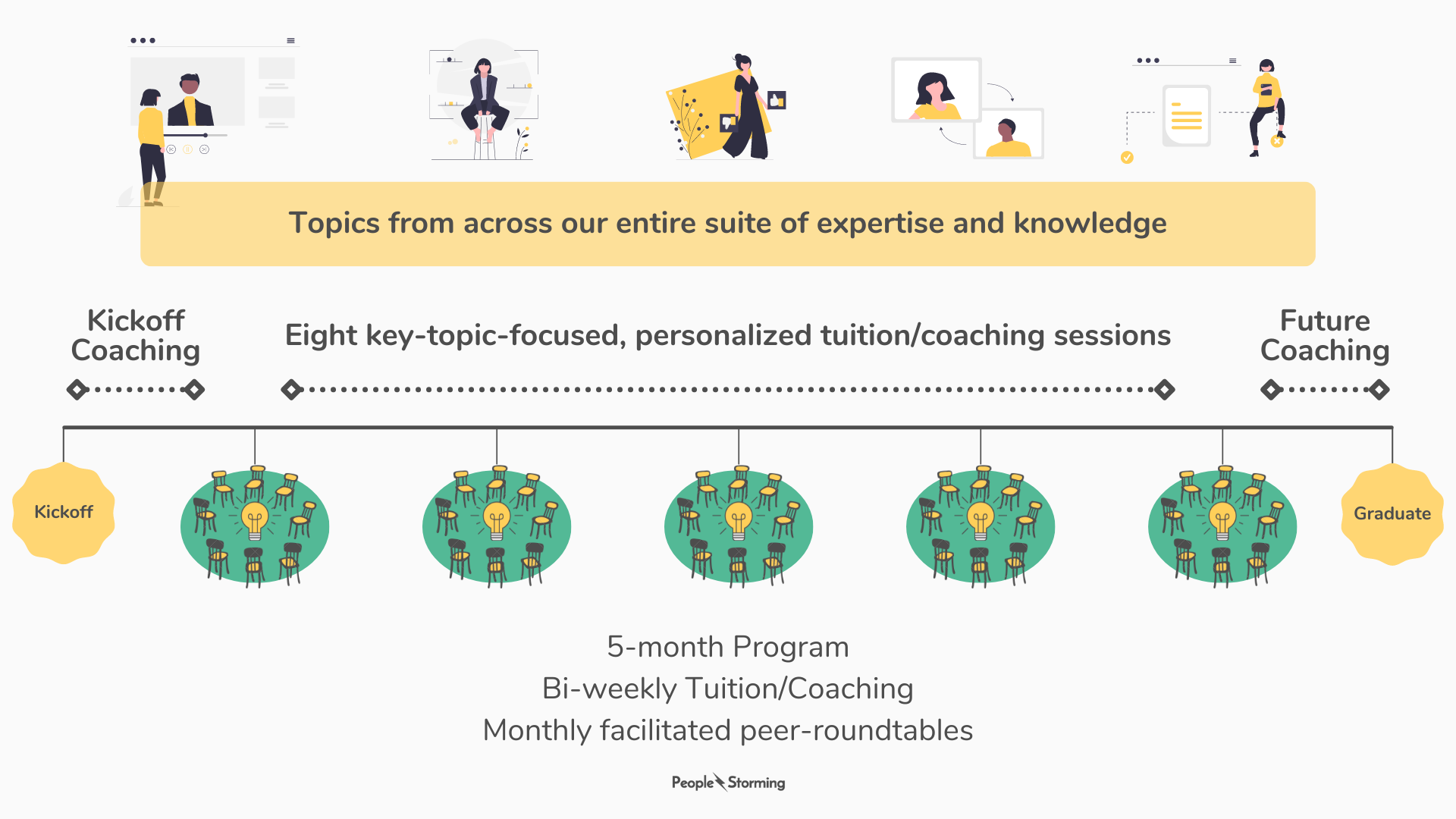 Topics from across our entire suite of expertise and knowledge

Kickoff Coaching

Eight key-topic-focused, personalized tuition/coaching sessions

Future Coaching

Kickoff

Graduate

5-month Program
Bi-weekly Tuition/Coaching
Monthly facilitated peer-roundtables

People Storming